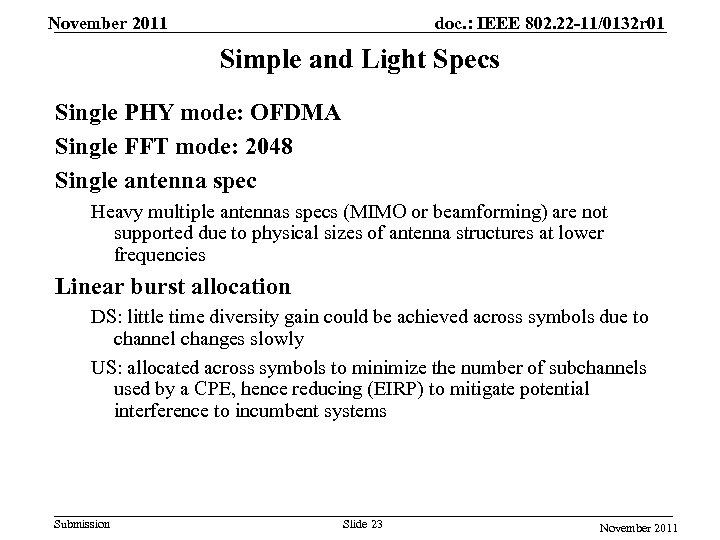 November 2011

doc.: IEEE 802.22-11/0132r01

Simple and Light Specs

Single PHY mode: OFDMA

Single FFT mode: 2048

Single antenna spec

Heavy multiple antennas specs (MIMO or beamforming) are not supported due to physical sizes of antenna structures at lower frequencies

Linear burst allocation

DS: little time diversity gain could be achieved across symbols due to channel changes slowly

US: allocated across symbols to minimize the number of subchannels used by a CPE, hence reducing (EIRP) to mitigate potential interference to incumbent systems

Submission

Slide 23

November 2011